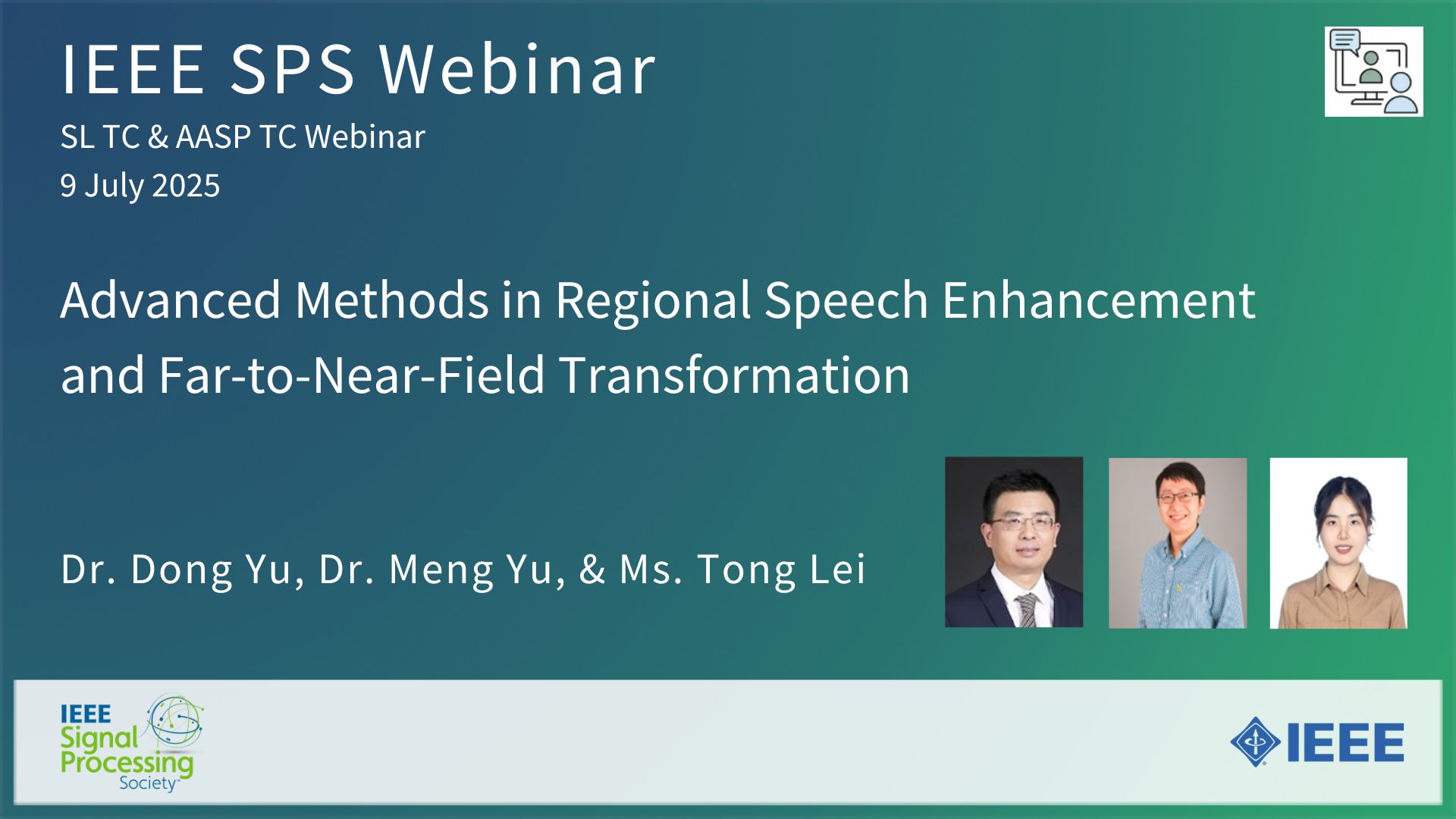 IEEE SPS Webinar

SL TC & AASP TC Webinar

9 July 2025

Advanced Methods in Regional Speech Enhancement and Far-to-Near-Field Transformation

Dr. Dong Yu, Dr. Meng Yu, & Ms. Tong Lei

IEEE Signal Processing Society

IEEE